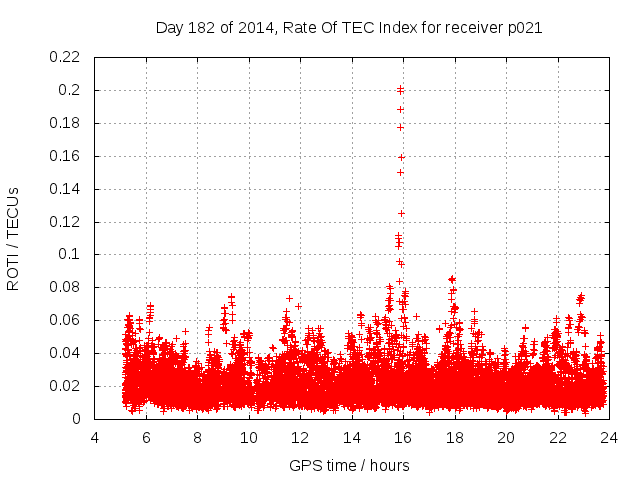 Day 182 of 2014, Rate Of TEC Index for receiver p021

ROTI / TECUs

0.22
0.2
0.18
0.16
0.14
0.12
0.1
0.08
0.06
0.04
0.02
0

4
6
8
10
12
14
16
18
20
22
24

GPS time / hours